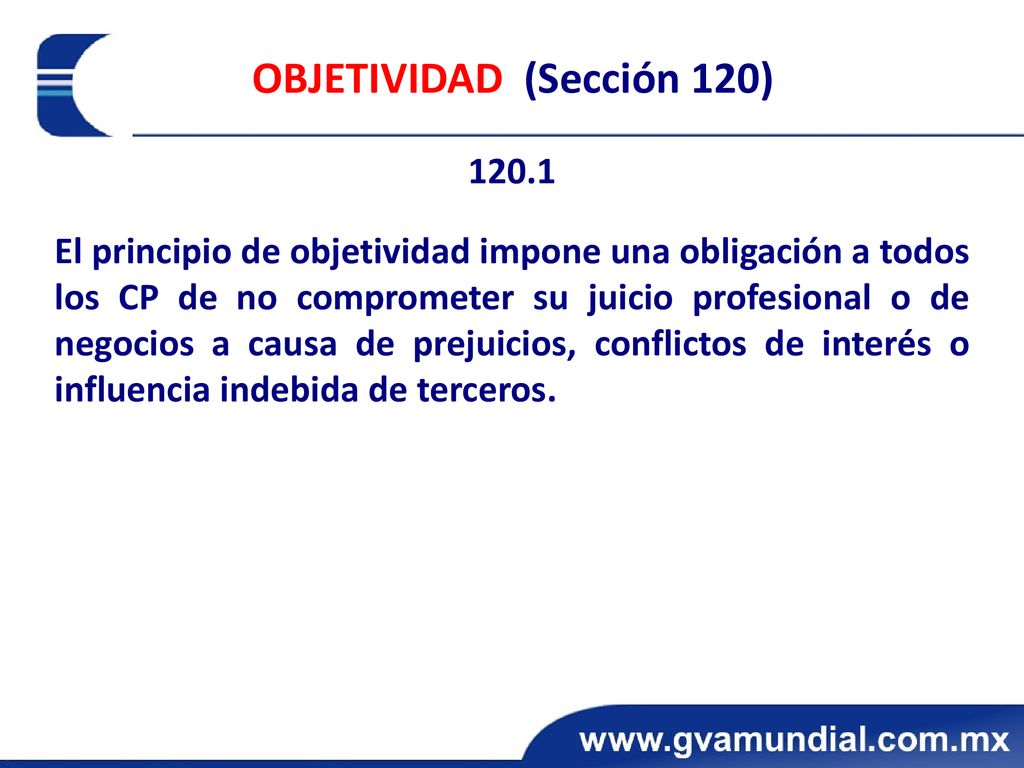 OBJETIVIDAD (Sección 120)

120.1

El principio de objetividad impone una obligación a todos los CP de no comprometer su juicio profesional o de negocios a causa de prejuicios, conflictos de interés o influencia indebida de terceros.

www.gvamundial.com.mx